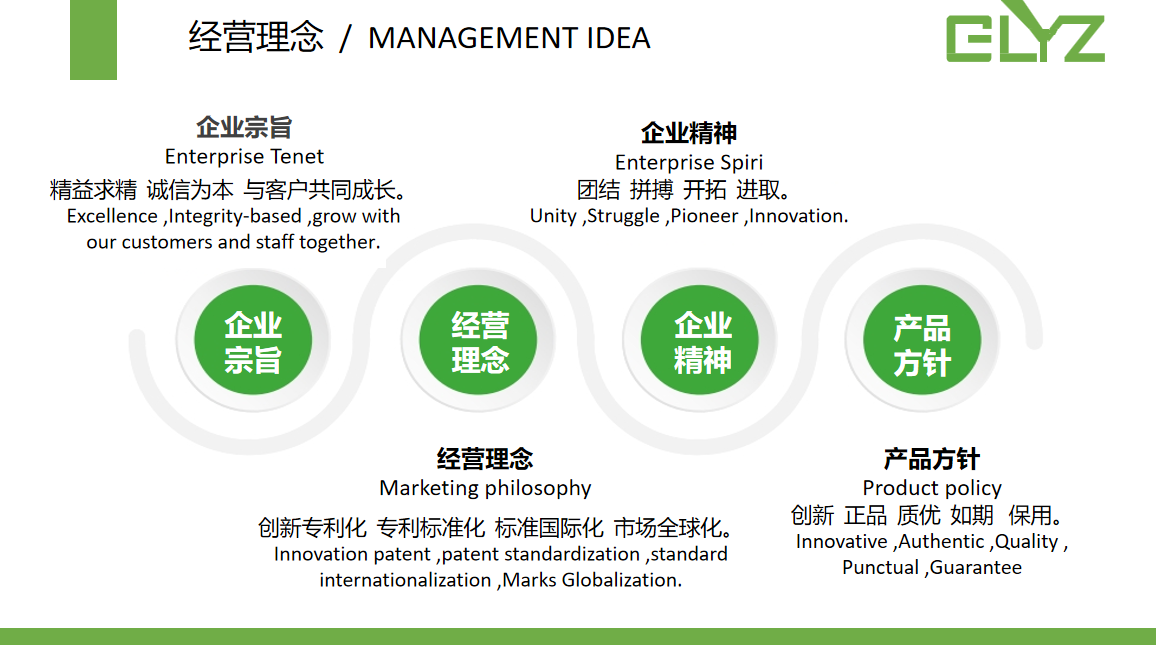 经营理念 / MANAGEMENT IDEA

ELYZ

企业宗旨
Enterprise Tenet
精益求精 诚信为本 与客户共同成长。
Excellence ,Integrity-based ,grow with our customers and staff together.

企业精神
Enterprise Spiri
团结 拼搏 开拓 进取。
Unity ,Struggle ,Pioneer ,Innovation.

企业宗旨

经营理念

企业精神

产品方针

经营理念
Marketing philosophy
创新专利化 专利标准化 标准国际化 市场全球化。
Innovation patent ,patent standardization ,standard internationalization ,Marks Globalization.

产品方针
Product policy
创新 正品 质优 如期 保用。
Innovative ,Authentic ,Quality , Punctual ,Guarantee